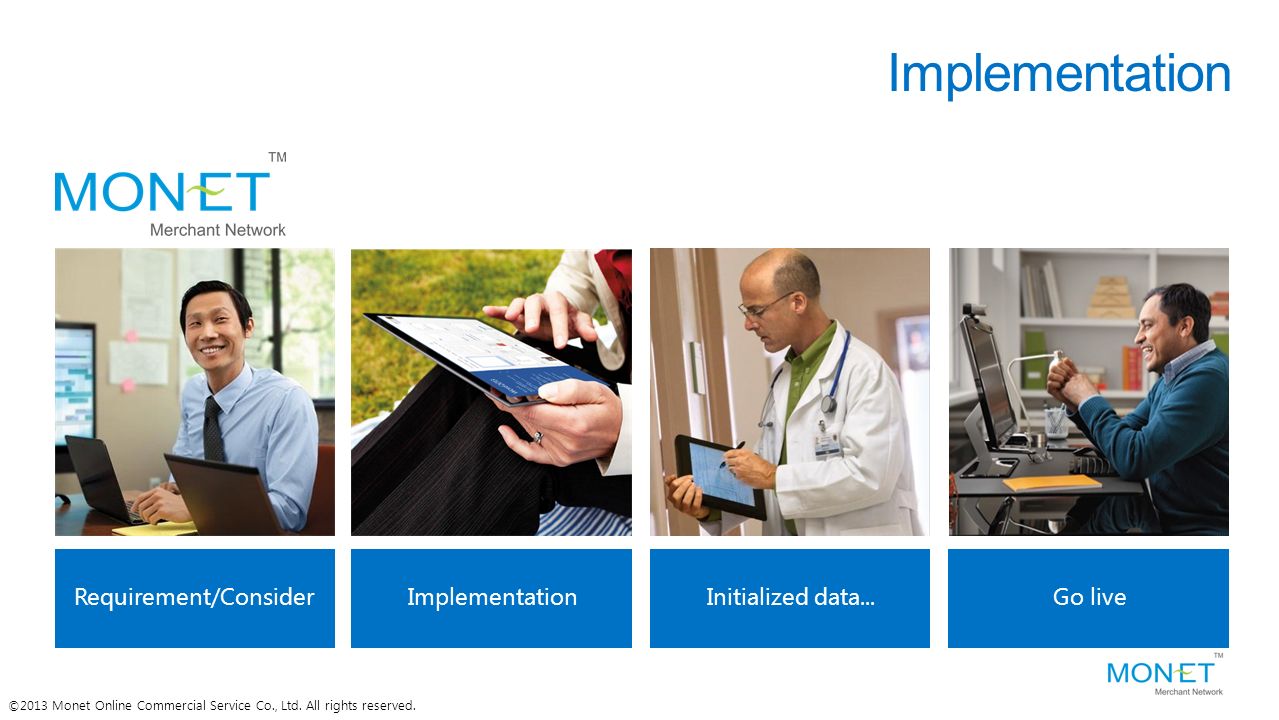 Implementation

MONET™
Merchant Network

Requirement/Consider

Implementation

Initialized data...

Go live

MONET™
Merchant Network

©2013 Monet Online Commercial Service Co., Ltd. All rights reserved.